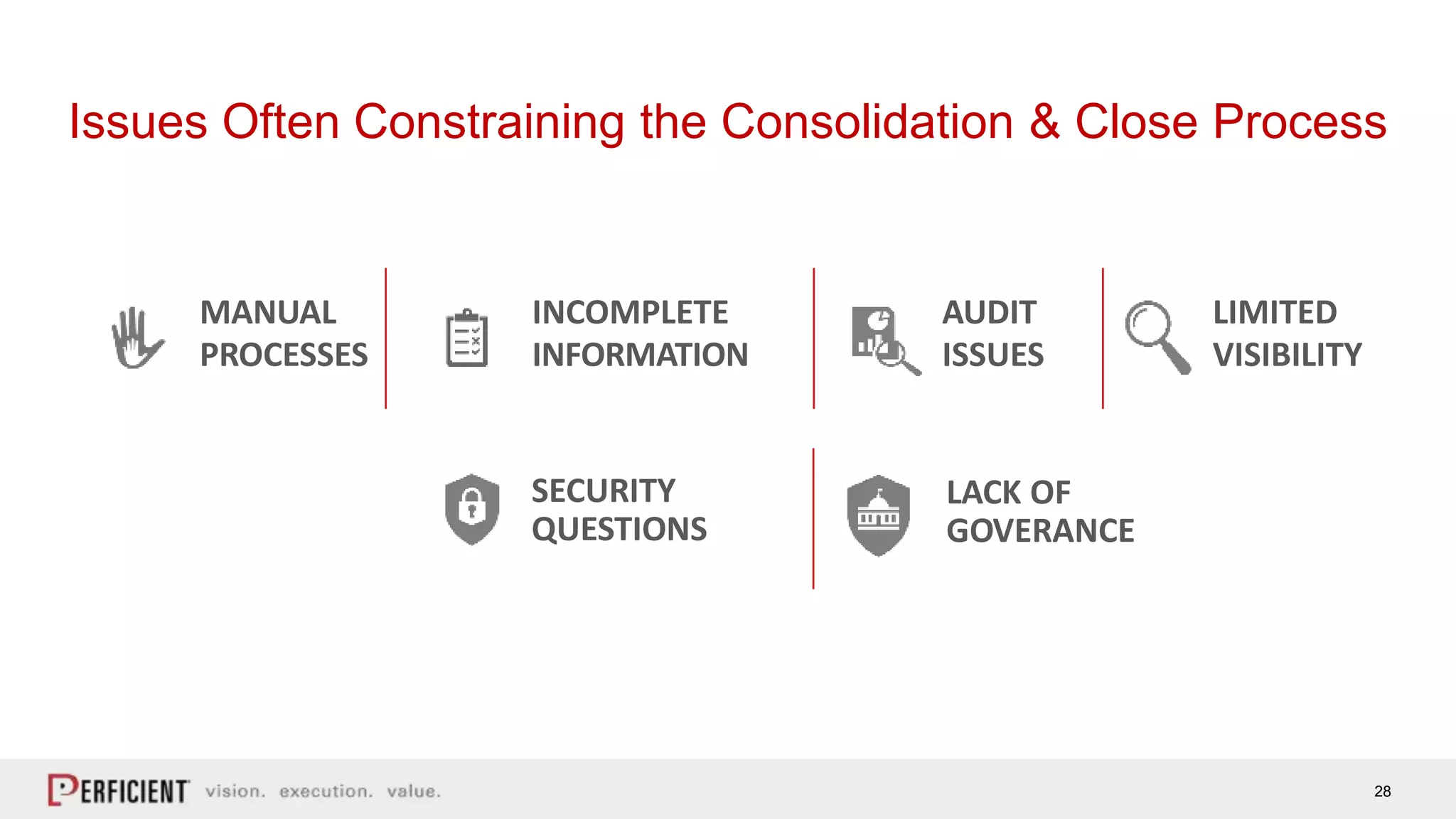 Issues Often Constraining the Consolidation & Close Process

MANUAL PROCESSES

INCOMPLETE INFORMATION

AUDIT ISSUES

LIMITED VISIBILITY

SECURITY QUESTIONS

LACK OF GOVERANCE

PERFICIENT vision. execution. value.

28